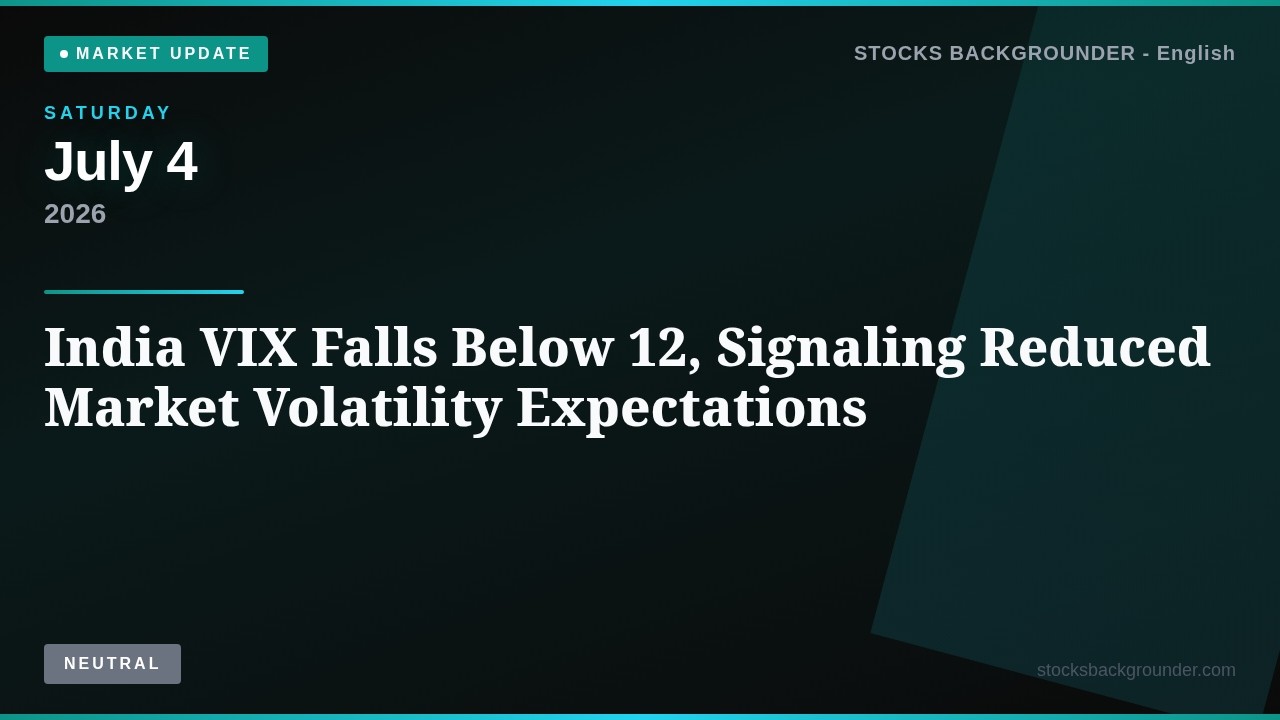 • MARKET UPDATE

STOCKS BACKGROUNDER - English

SATURDAY

July 4

2026

India VIX Falls Below 12, Signaling Reduced Market Volatility Expectations

NEUTRAL

stocksbackgrounder.com